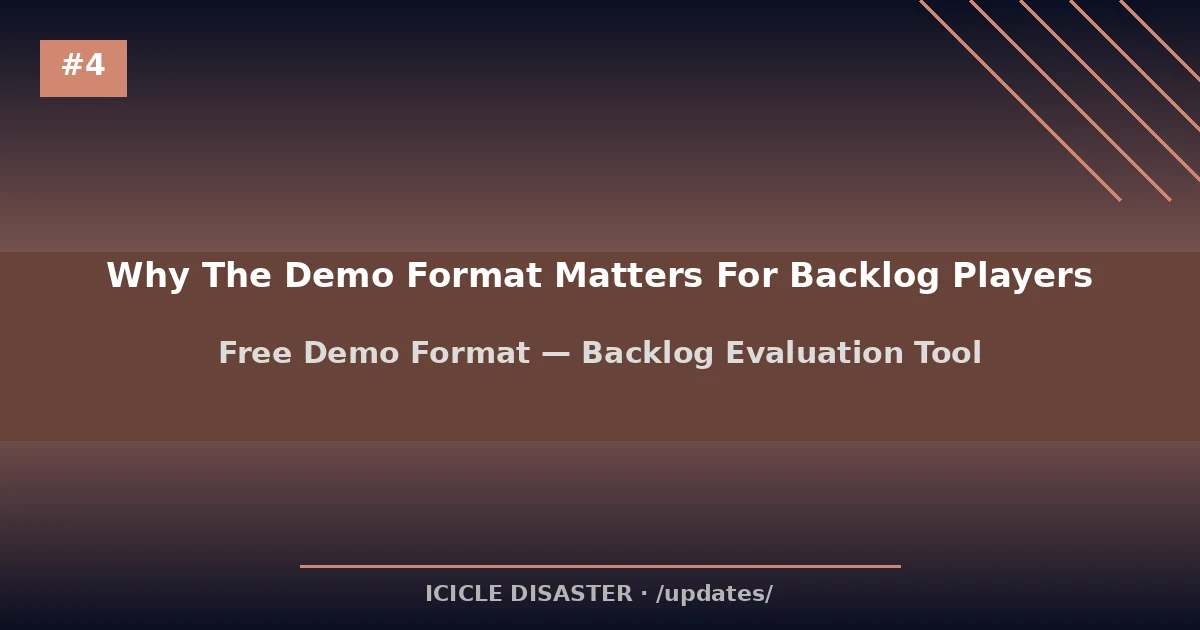 #4

Why The Demo Format Matters For Backlog Players

Free Demo Format — Backlog Evaluation Tool

ICICLE DISASTER · /updates/